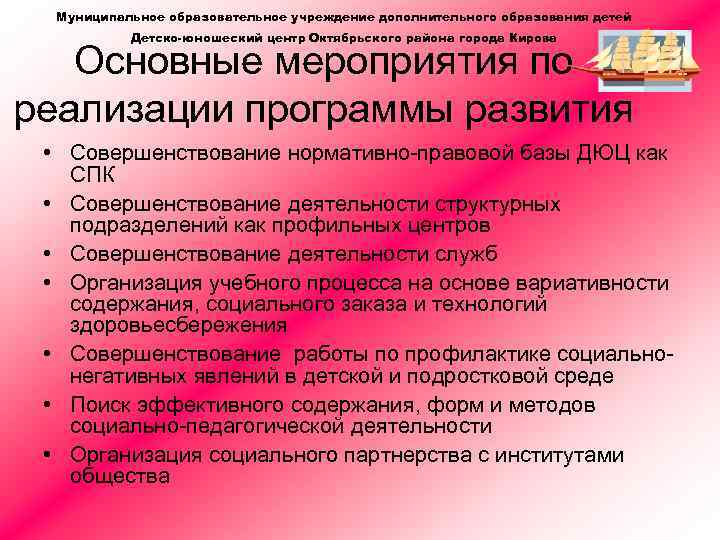 Муниципальное образовательное учреждение дополнительного образования детей
Детско-юношеский центр Октябрьского района города Кирова

Основные мероприятия по реализации программы развития

• Совершенствование нормативно-правовой базы ДЮЦ как СПК
• Совершенствование деятельности структурных подразделений как профильных центров
• Совершенствование деятельности служб
• Организация учебного процесса на основе вариативности содержания, социального заказа и технологий здоровьесбережения
• Совершенствование работы по профилактике социально-негативных явлений в детской и подростковой среде
• Поиск эффективного содержания, форм и методов социально-педагогической деятельности
• Организация социального партнерства с институтами общества